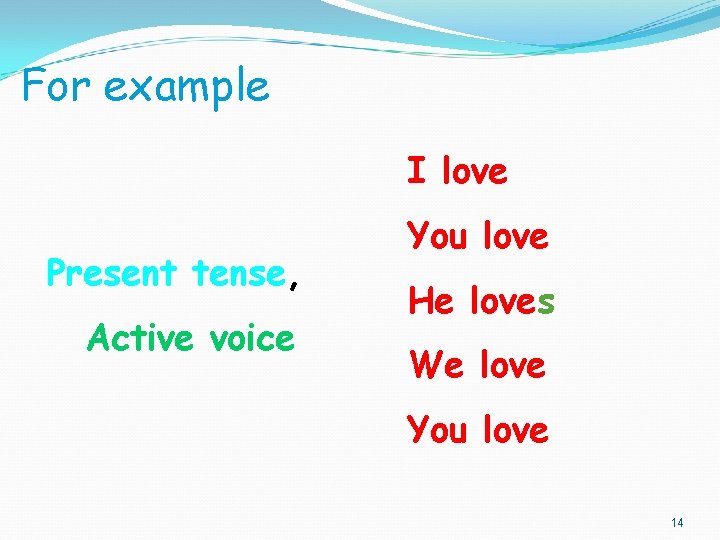 For example

Present tense,

Active voice

I love

You love

He loves

We love

You love

14